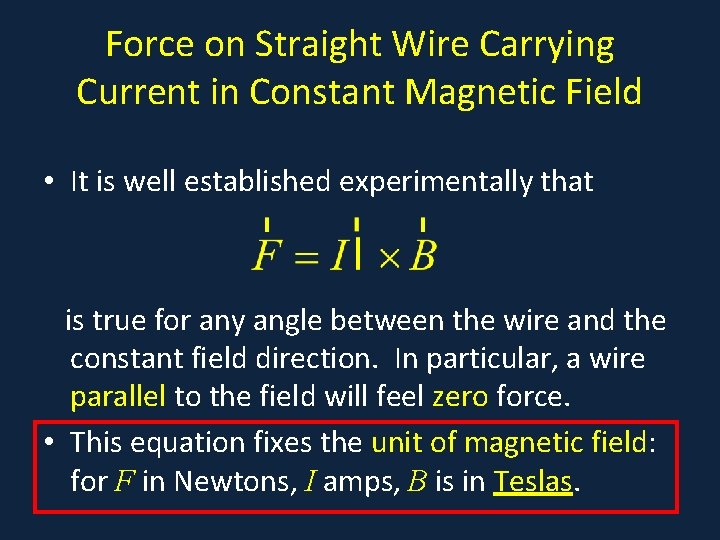 Force on Straight Wire Carrying Current in Constant Magnetic Field

• It is well established experimentally that

$\vec{F} = I\vec{l} \times \vec{B}$

is true for any angle between the wire and the constant field direction. In particular, a wire parallel to the field will feel zero force.

• This equation fixes the unit of magnetic field: for $F$ in Newtons, $I$ amps, $B$ is in Teslas.